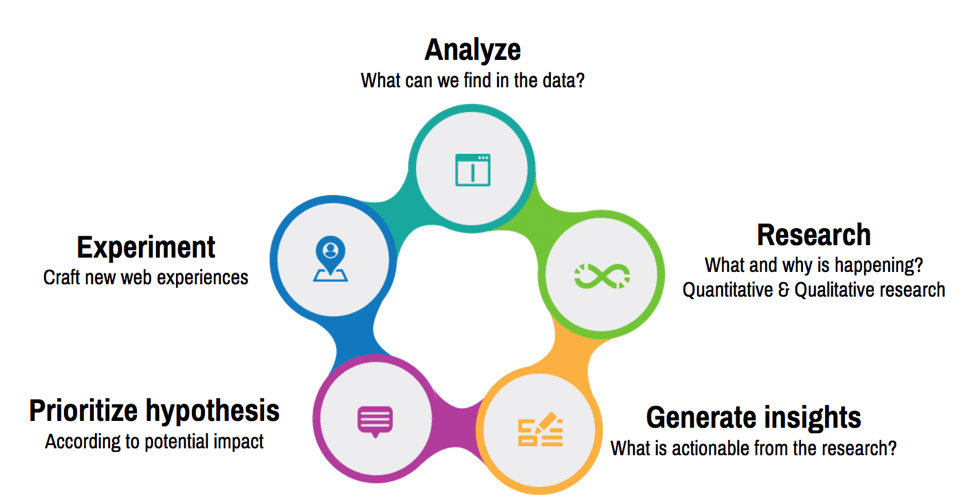 Analyze
What can we find in the data?

Research
What and why is happening?
Quantitative & Qualitative research

Generate insights
What is actionable from the research?

Prioritize hypothesis
According to potential impact

Experiment
Craft new web experiences